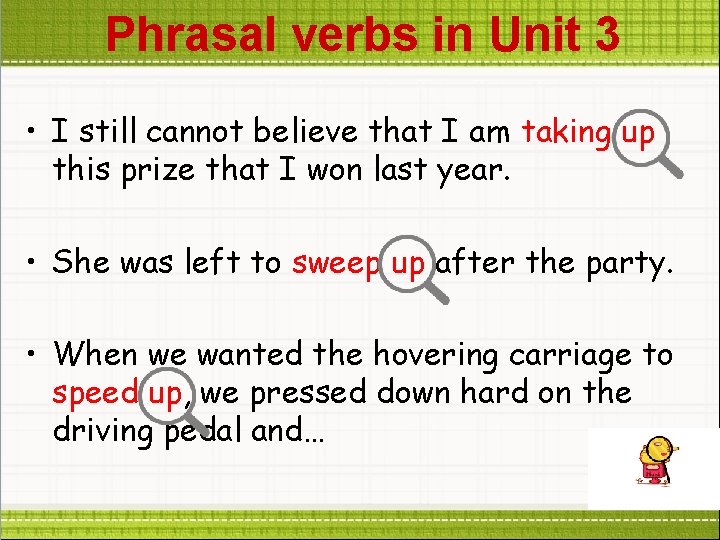 Phrasal verbs in Unit 3

• I still cannot believe that I am taking up this prize that I won last year.

• She was left to sweep up after the party.

• When we wanted the hovering carriage to speed up, we pressed down hard on the driving pedal and…